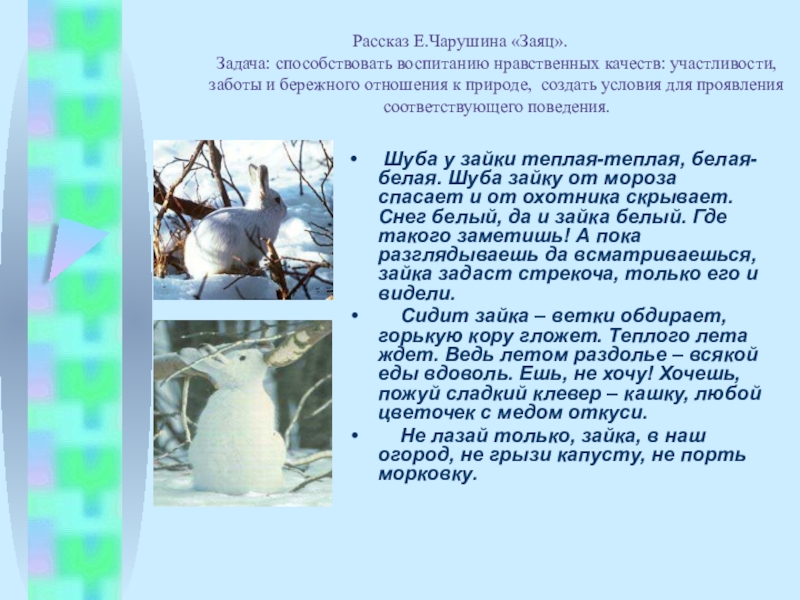 Рассказ Е.Чарушина «Заяц».
Задача: способствовать воспитанию нравственных качеств: участливости, заботы и бережного отношения к природе, создать условия для проявления соответствующего поведения.

• Шуба у зайки теплая-теплая, белая-белая. Шуба зайку от мороза спасает и от охотника скрывает. Снег белый, да и зайка белый. Где такого заметишь! А пока разглядываешь да всматриваешься, зайка задаст стрекоча, только его и видели.

• Сидит зайка – ветки обдирает, горькую кору гложет. Теплого лета ждет. Ведь летом раздолье – всякой еды вдоволь. Ешь, не хочу! Хочешь, пожуй сладкий клевер – кашку, любой цветочек с медом откуси.

• Не лазай только, зайка, в наш огород, не грызи капусту, не порть морковку.